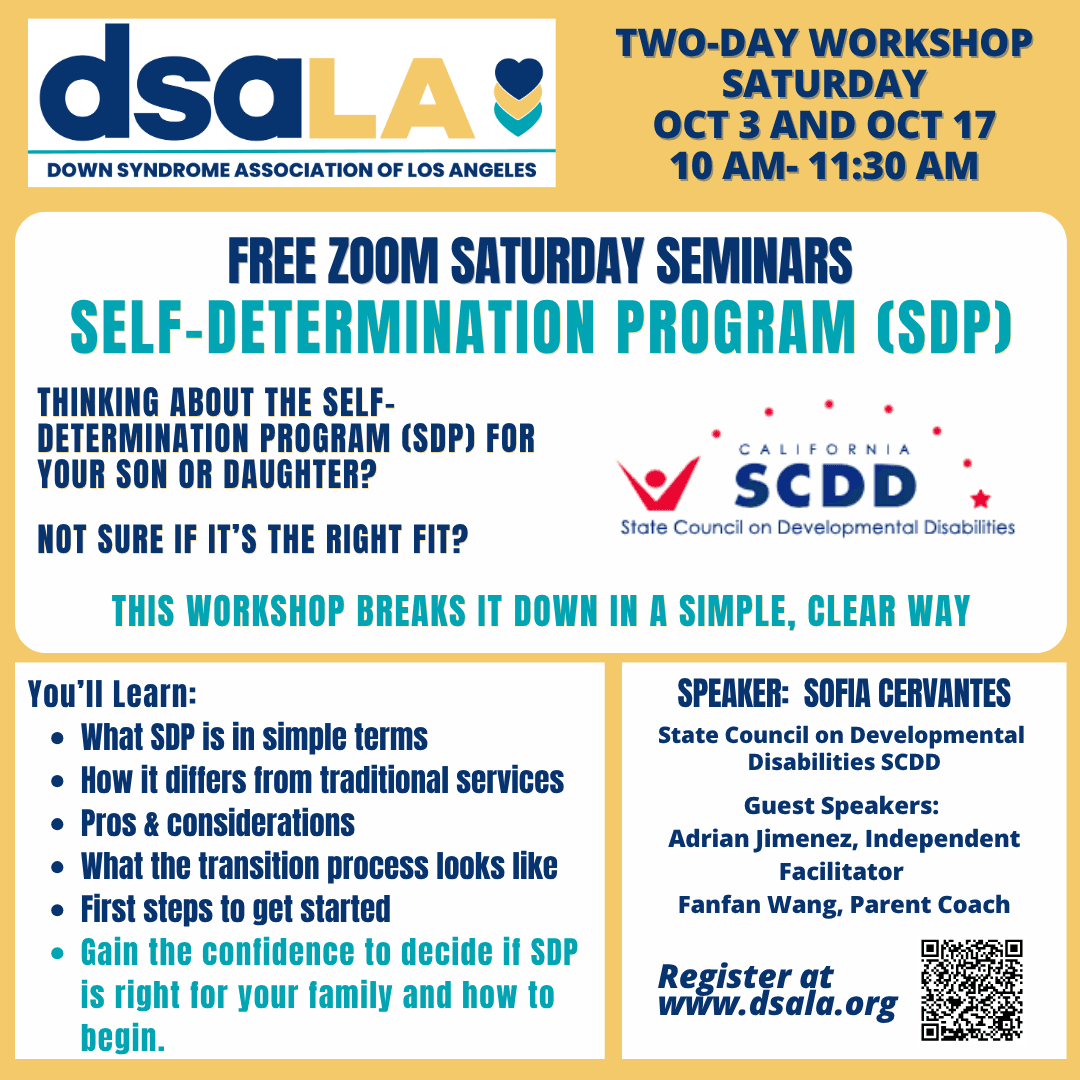 dsaLA
DOWN SYNDROME ASSOCIATION OF LOS ANGELES

TWO-DAY WORKSHOP
SATURDAY
OCT 3 AND OCT 17
10 AM- 11:30 AM

FREE ZOOM SATURDAY SEMINARS
SELF-DETERMINATION PROGRAM (SDP)

THINKING ABOUT THE SELF-DETERMINATION PROGRAM (SDP) FOR YOUR SON OR DAUGHTER?

NOT SURE IF IT'S THE RIGHT FIT?

CALIFORNIA
SCDD
State Council on Developmental Disabilities

THIS WORKSHOP BREAKS IT DOWN IN A SIMPLE, CLEAR WAY

You'll Learn:
- What SDP is in simple terms
- How it differs from traditional services
- Pros & considerations
- What the transition process looks like
- First steps to get started
- Gain the confidence to decide if SDP is right for your family and how to begin.

SPEAKER: SOFIA CERVANTES
State Council on Developmental Disabilities SCDD

Guest Speakers:
Adrian Jimenez, Independent Facilitator
Fanfan Wang, Parent Coach

Register at www.dsala.org